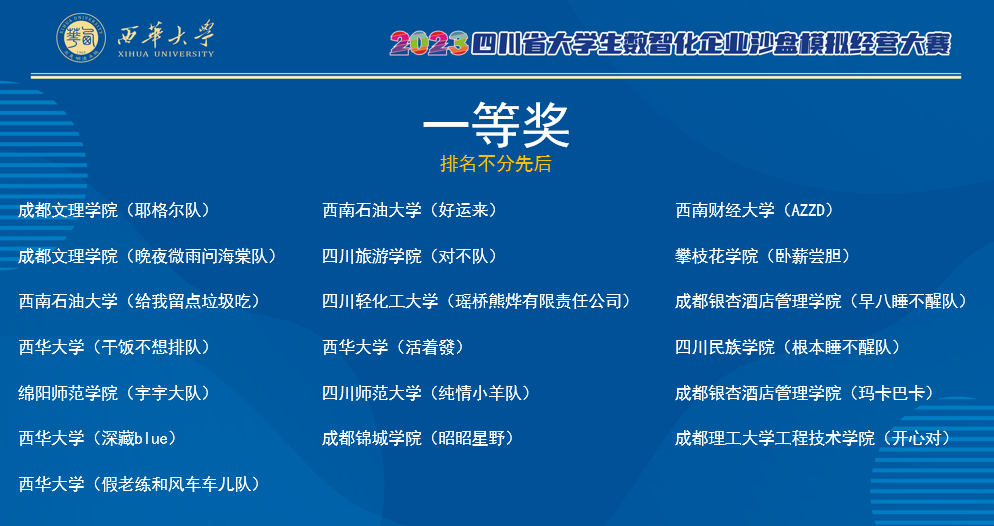 西華大學
XIHUA UNIVERSITY

2023四川省大学生数智化企业沙盘模拟经营大赛

一等奖
排名不分先后

成都文理学院（耶格尔队）
成都文理学院（晚夜微雨问海棠队）
西南石油大学（给我留点垃圾吃）
西华大学（干饭不想排队）
绵阳师范学院（宇宇大队）
西华大学（深藏blue）
西华大学（假老练和风车车儿队）

西南石油大学（好运来）
四川旅游学院（对不队）
四川轻化工大学（瑶桥熊烨有限责任公司）
西华大学（活着發）
四川师范大学（纯情小羊队）
成都锦城学院（昭昭星野）

西南财经大学（AZZD）
攀枝花学院（卧薪尝胆）
成都银杏酒店管理学院（早八睡不醒队）
四川民族学院（根本睡不醒队）
成都银杏酒店管理学院（玛卡巴卡）
成都理工大学工程技术学院（开心对）